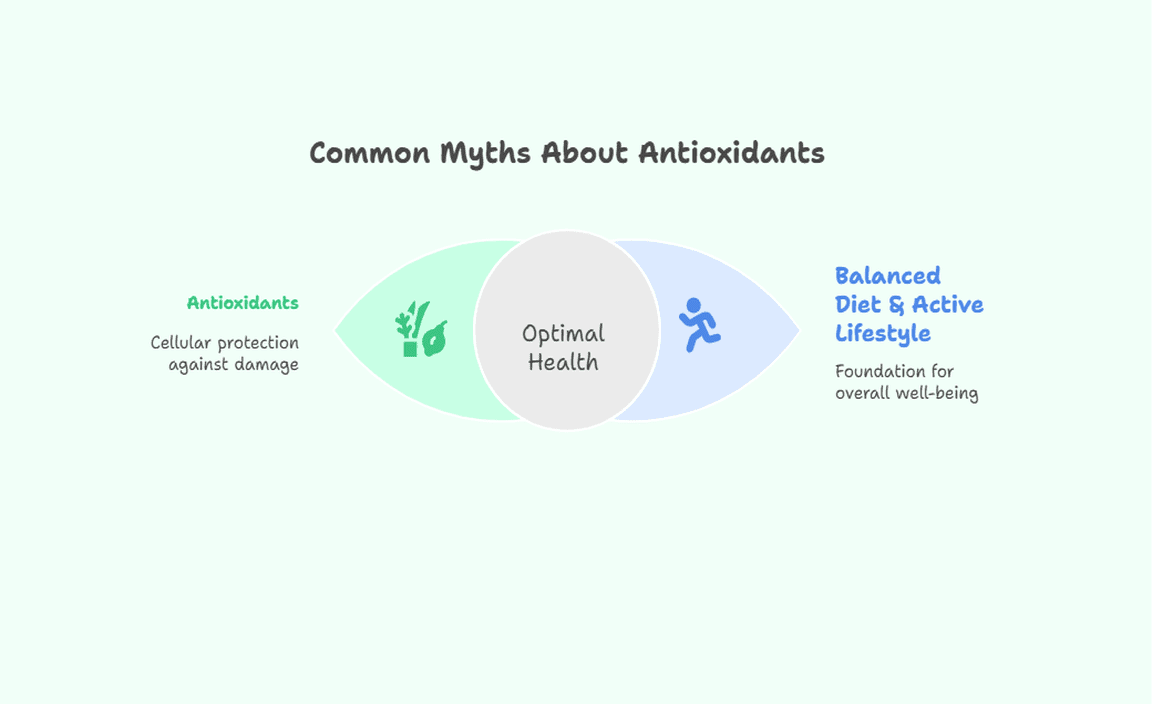 Common Myths About Antioxidants

Antioxidants

Cellular protection against damage

Optimal Health

Balanced Diet & Active Lifestyle

Foundation for overall well-being